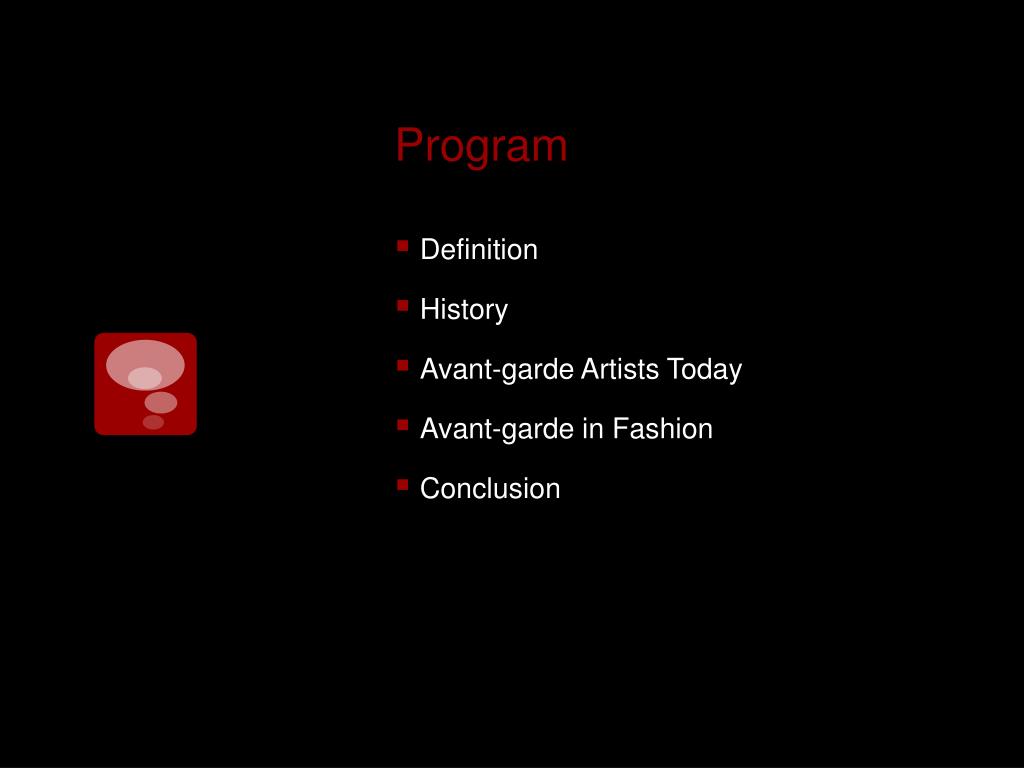 Program

- Definition
- History
- Avant-garde Artists Today
- Avant-garde in Fashion
- Conclusion